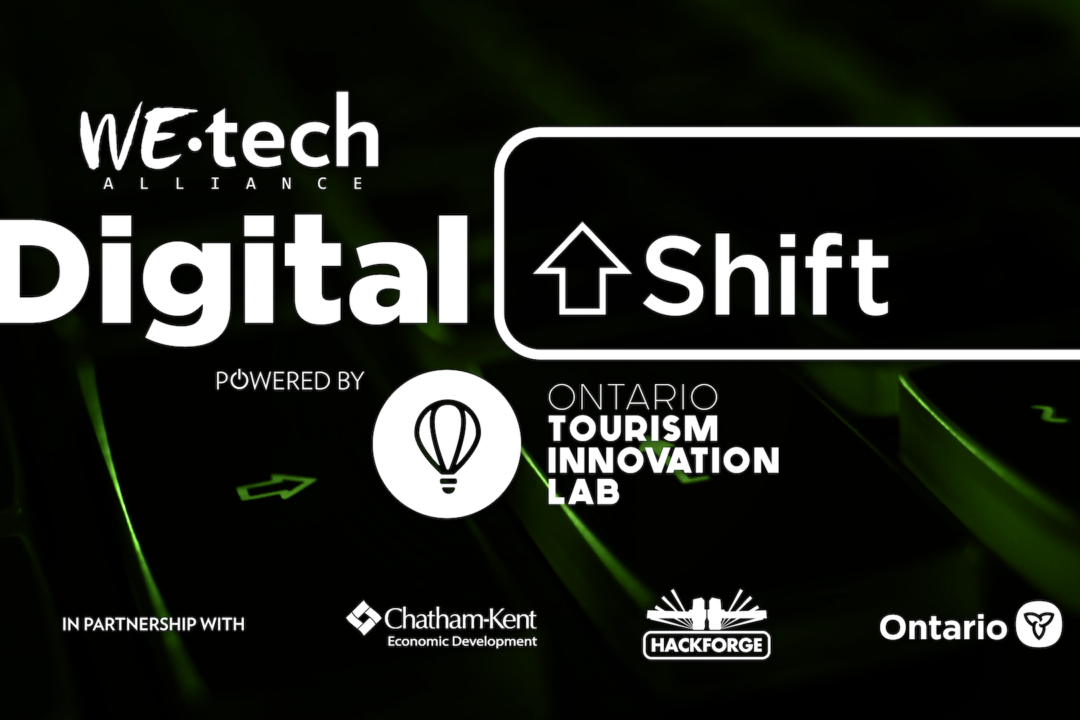 WE·tech
ALLIANCE

Digital Shift

POWERED BY

ONTARIO
TOURISM
INNOVATION
LAB

IN PARTNERSHIP WITH

Chatham-Kent
Economic Development

HACKFORGE

Ontario